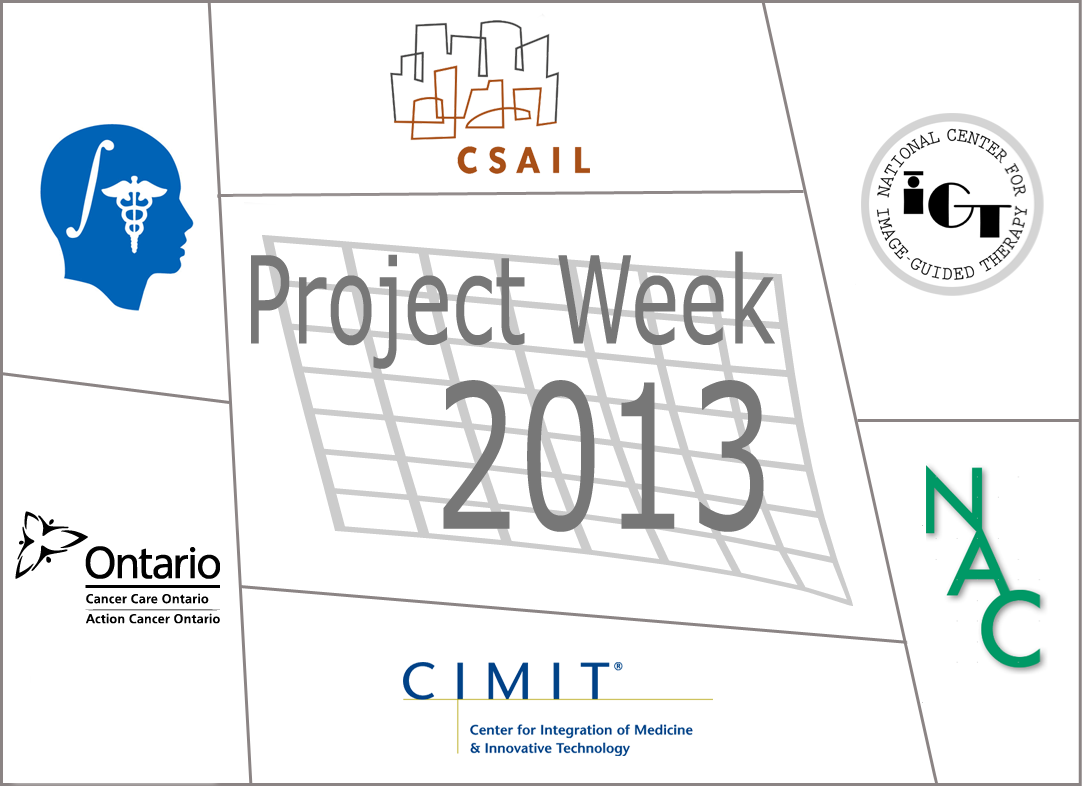 CSAIL

NATIONAL CENTER FOR IMAGE-GUIDED THERAPY
IGT

Project Week
2013

Ontario
Cancer Care Ontario
Action Cancer Ontario

NAC

CIMIT®
Center for Integration of Medicine & Innovative Technology